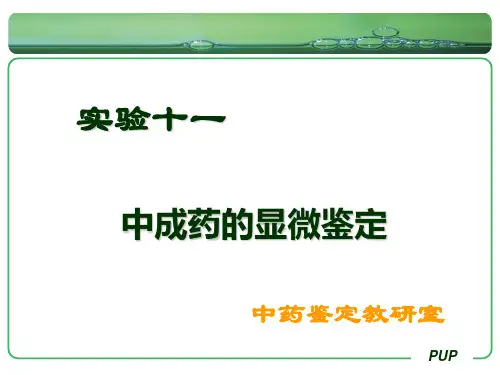 实验十一

中成药的显微鉴定

中药鉴定教研室

PUP